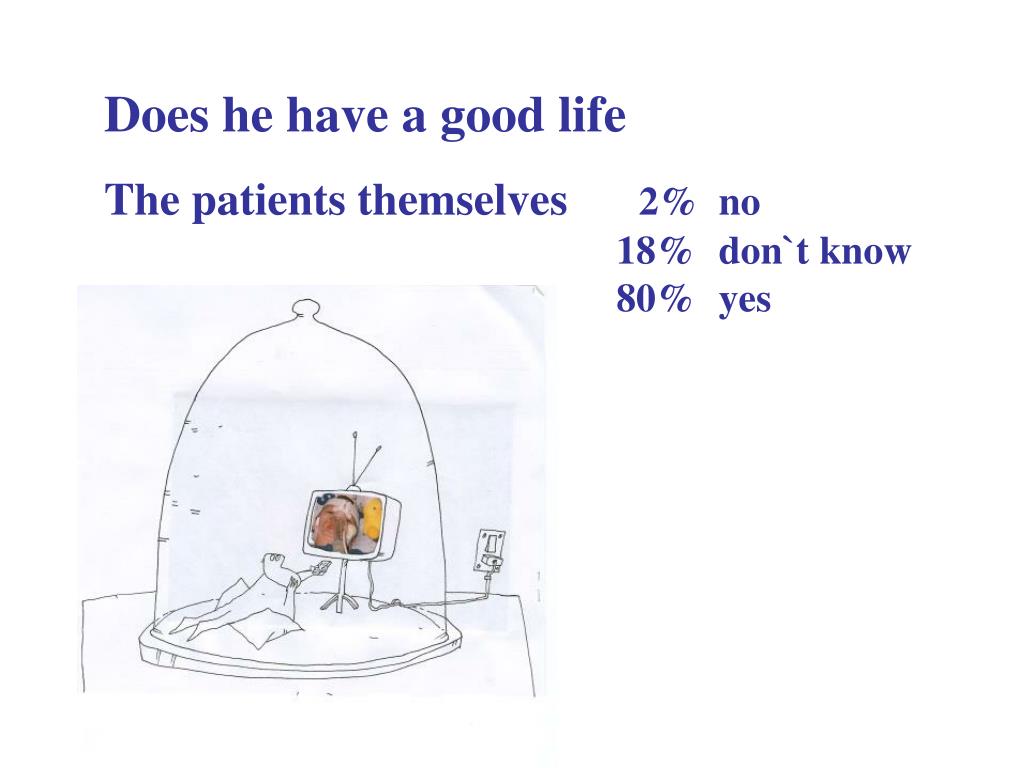 Does he have a good life

The patients themselves 2% no
18% don`t know
80% yes